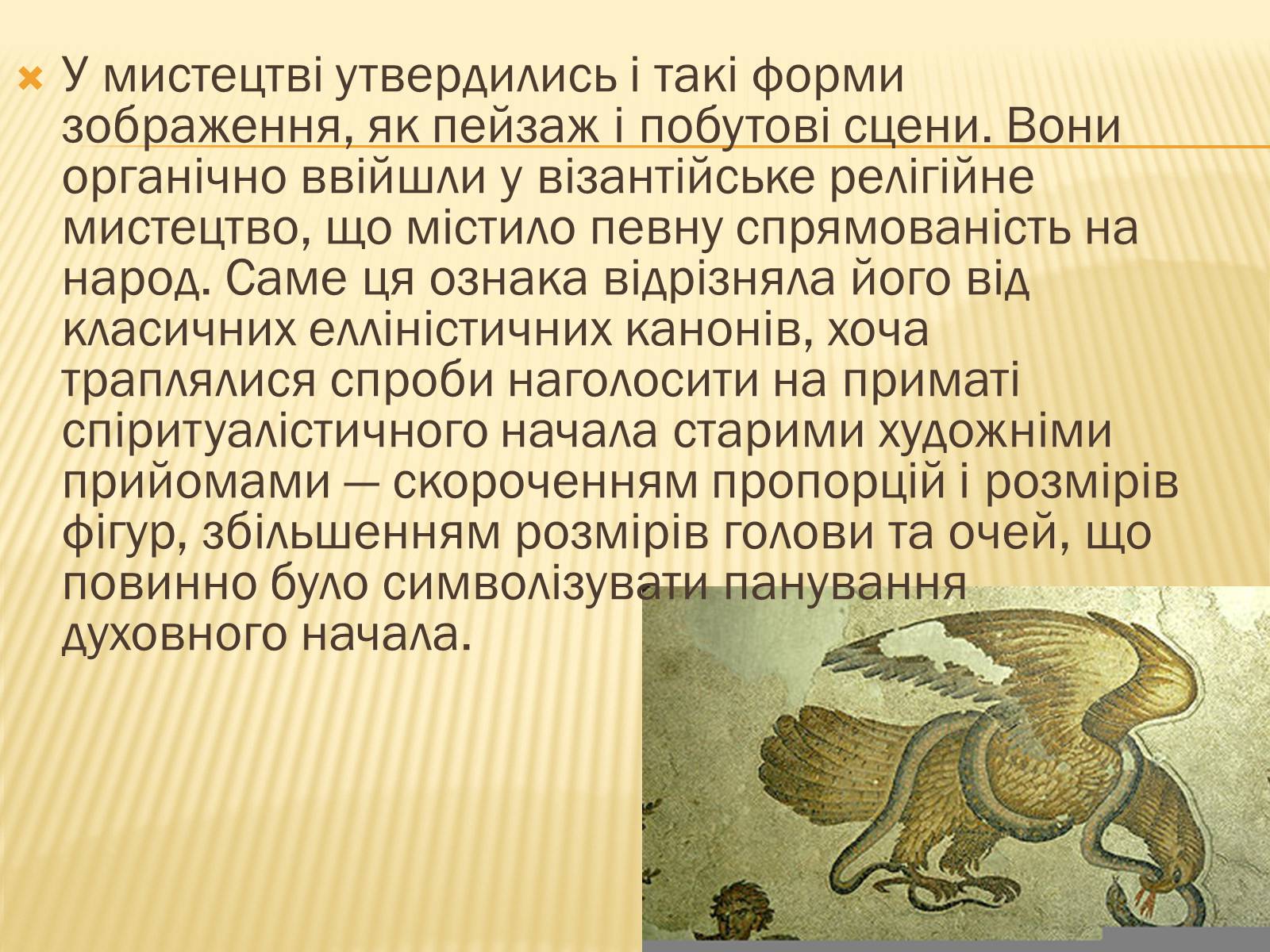 У мистецтві утвердились і такі форми зображення, як пейзаж і побутові сцени. Вони органічно ввійшли у візантійське релігійне мистецтво, що містило певну спрямованість на народ. Саме ця ознака відрізняла його від класичних елліністичних канонів, хоча траплялися спроби наголосити на приматі спіритуалістичного начала старими художніми прийомами — скороченням пропорцій і розмірів фігур, збільшенням розмірів голови та очей, що повинно було символізувати панування духовного начала.